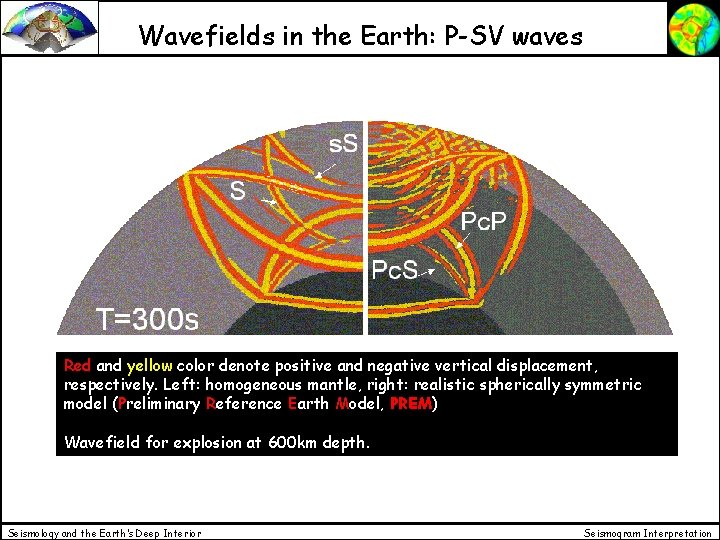 Wavefields in the Earth: P-SV waves

sS

S

PcP

PcS

T=300s

Red and yellow color denote positive and negative vertical displacement, respectively. Left: homogeneous mantle, right: realistic spherically symmetric model (Preliminary Reference Earth Model, PREM)

Wavefield for explosion at 600km depth.

Seismology and the Earth's Deep Interior

Seismogram Interpretation